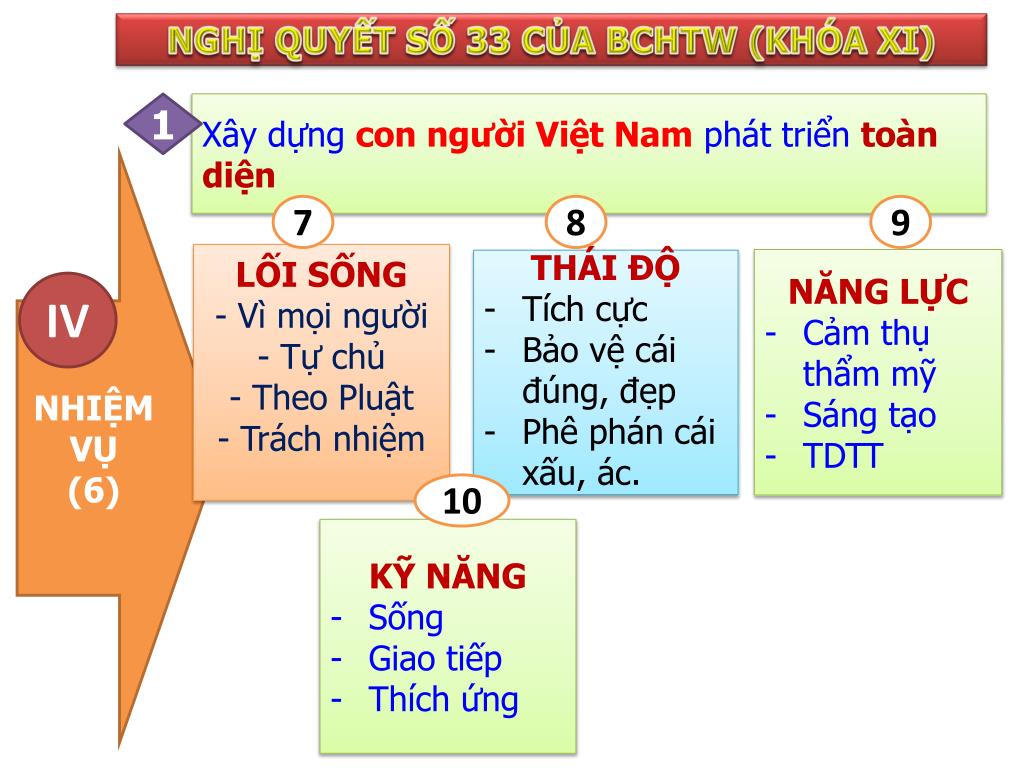 NGHỊ QUYẾT SỐ 33 CỦA BCHTW (KHÓA XI)

1

Xây dựng con người Việt Nam phát triển toàn diện

IV

NHIỆM VỤ (6)

7

LỐI SỐNG
- Vì mọi người
- Tự chủ
- Theo Pluật
- Trách nhiệm

8

THÁI ĐỘ
- Tích cực
- Bảo vệ cái đúng, đẹp
- Phê phán cái xấu, ác.

9

NĂNG LỰC
- Cảm thụ thẩm mỹ
- Sáng tạo
- TDTT

10

KỸ NĂNG
- Sống
- Giao tiếp
- Thích ứng